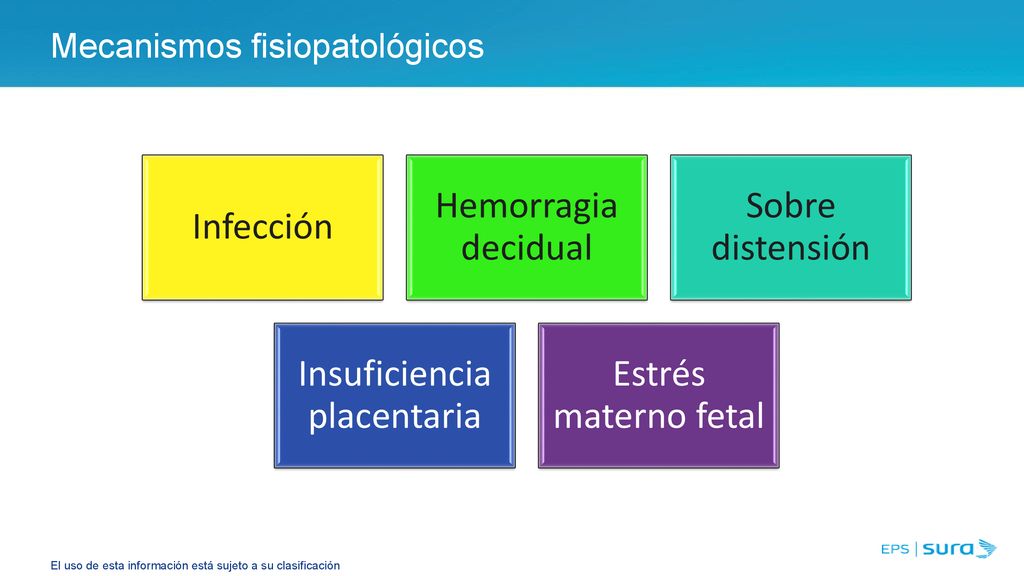 Mecanismos fisiopatológicos

Infección

Hemorragia decidual

Sobre distensión

Insuficiencia placentaria

Estrés materno fetal

El uso de esta información está sujeto a su clasificación

EPS | sura